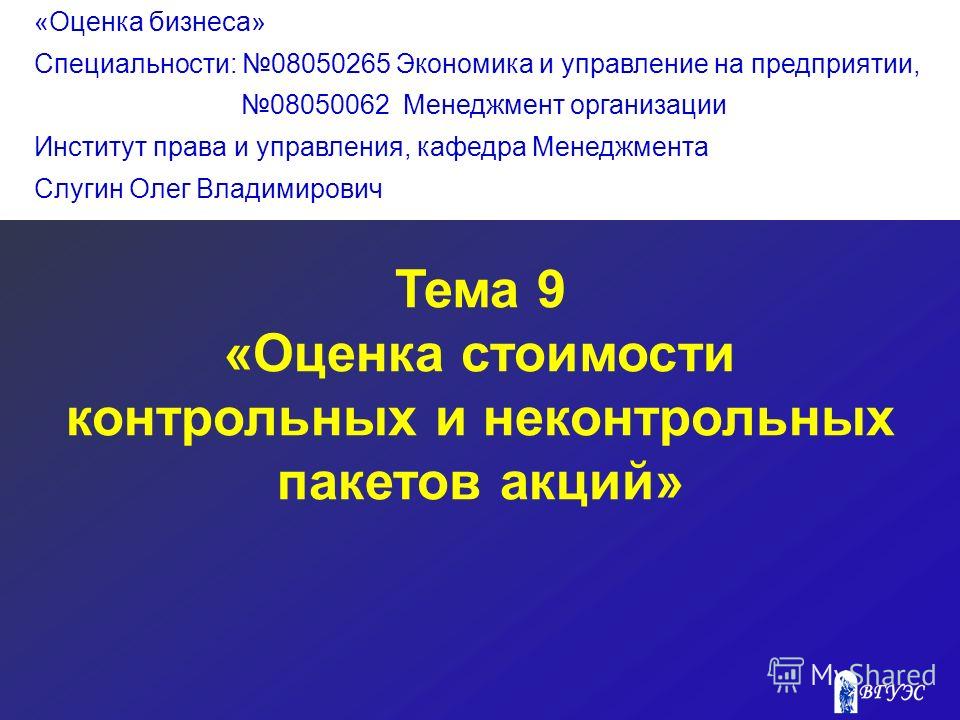 «Оценка бизнеса»
Специальности: №08050265 Экономика и управление на предприятии,
№08050062 Менеджмент организации
Институт права и управления, кафедра Менеджмента
Слугин Олег Владимирович

Тема 9
«Оценка стоимости контрольных и неконтрольных пакетов акций»

MyShared

ВГУЭС